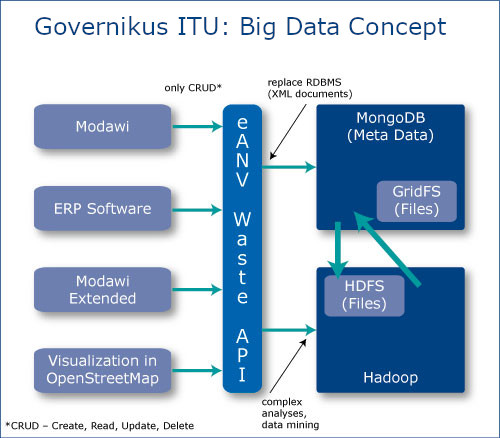 Governikus ITU: Big Data Concept

only CRUD*

replace RDBMS (XML documents)

Modawi

ERP Software

Modawi Extended

Visualization in OpenStreetMap

eANV Waste API

MongoDB (Meta Data)

GridFS (Files)

HDFS (Files)

Hadoop

complex analyses, data mining

*CRUD – Create, Read, Update, Delete